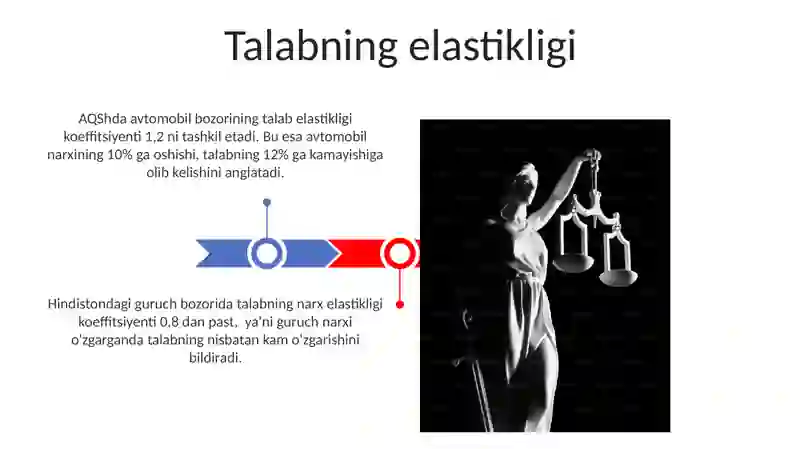 Talabning elastikligi

AQShda avtomobil bozorining talab elastikligi koeffitsiyenti 1,2 ni tashkil etadi. Bu esa avtomobil narxining 10% ga oshishi, talabning 12% ga kamayishiga olib kelishini anglatadi.

Hindistondagi guruch bozorida talabning narx elastikligi koeffitsiyenti 0,8 dan past, ya'ni guruch narxi o'zgarganda talabning nisbatan kam o'zgarishini bildiradi.